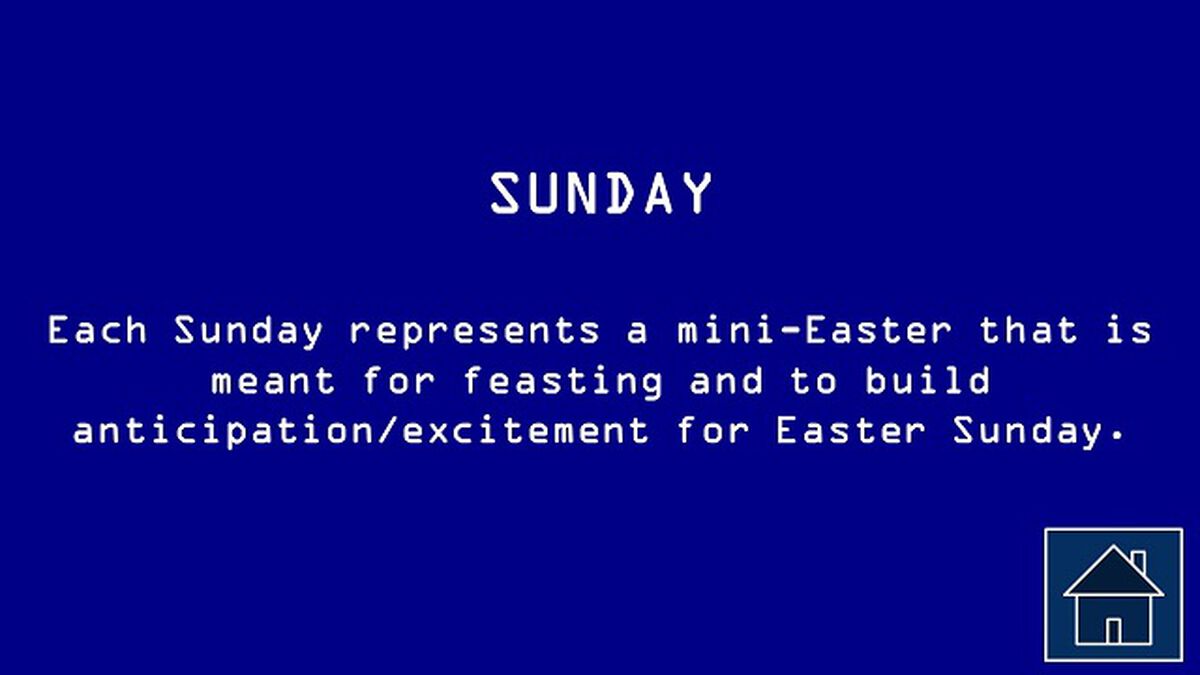 SUNDAY

Each Sunday represents a mini-Easter that is meant for feasting and to build anticipation/excitement for Easter Sunday.